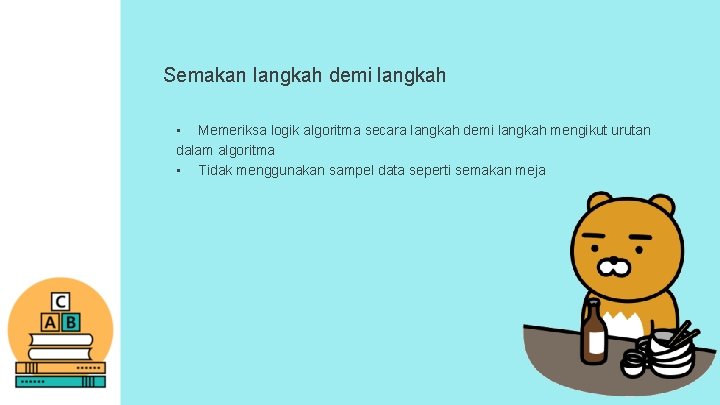 Semakan langkah demi langkah

▪ Memeriksa logik algoritma secara langkah demi langkah mengikut urutan dalam algoritma
▪ Tidak menggunakan sampel data seperti semakan meja

C
A B